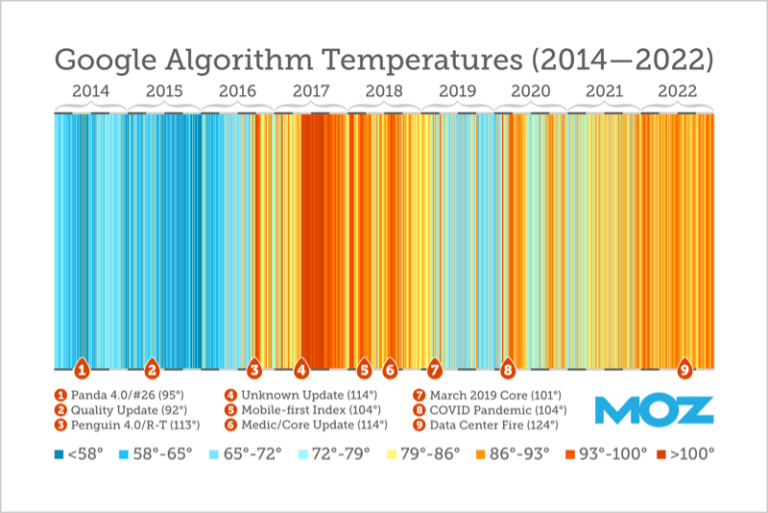 Google Algorithm Temperatures (2014—2022)

2014 2015 2016 2017 2018 2019 2020 2021 2022

1 2 3 4 5 6 7 8 9

1 Panda 4.0/#26 (95°)
2 Quality Update (92°)
3 Penguin 4.0/R-T (113°)
4 Unknown Update (114°)
5 Mobile-first Index (104°)
6 Medic/Core Update (114°)
7 March 2019 Core (101°)
8 COVID Pandemic (104°)
9 Data Center Fire (124°)

MOZ

<58° 58°-65° 65°-72° 72°-79° 79°-86° 86°-93° 93°-100° >100°